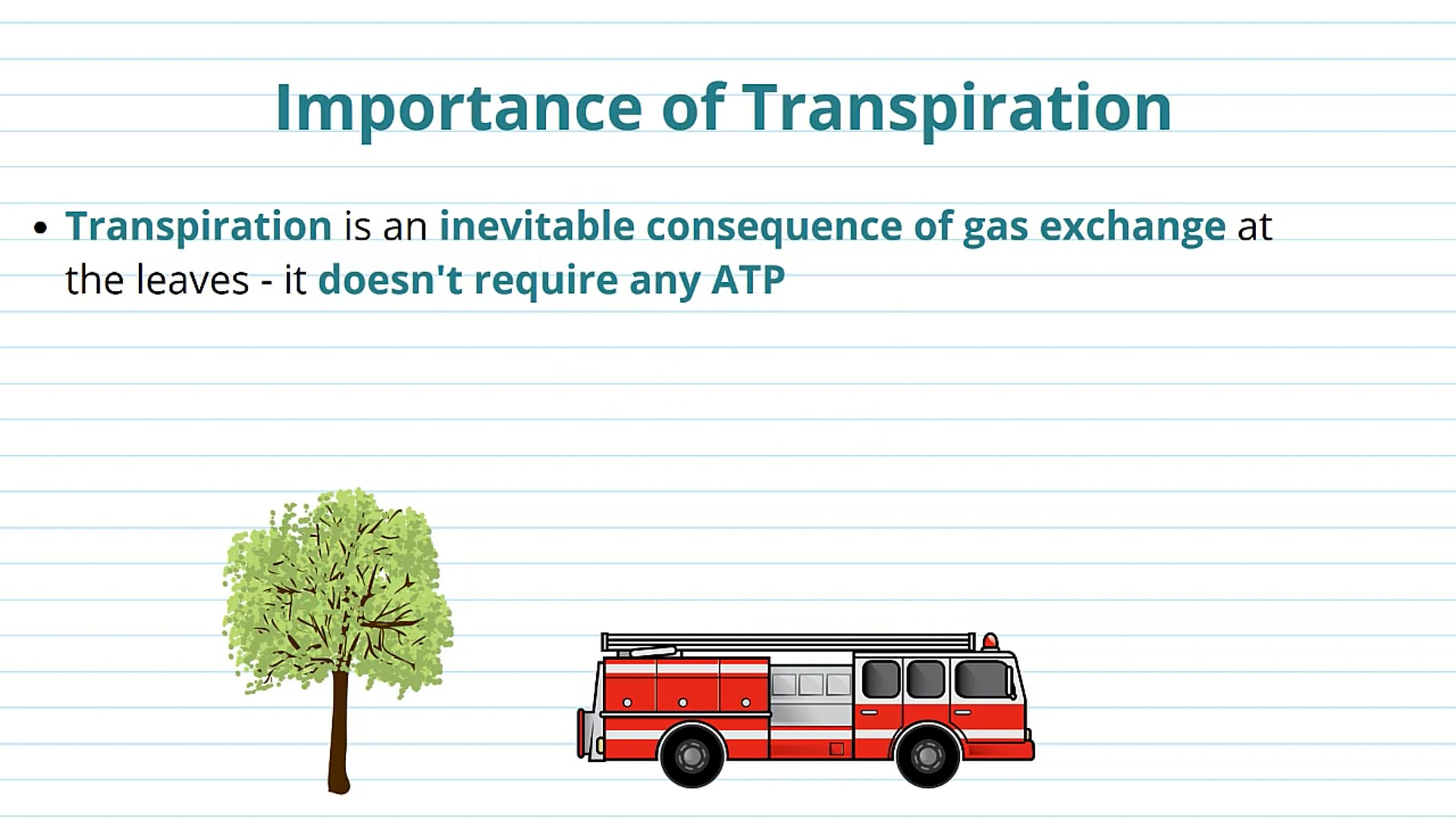 Importance of Transpiration

• Transpiration is an inevitable consequence of gas exchange at the leaves - it doesn't require any ATP